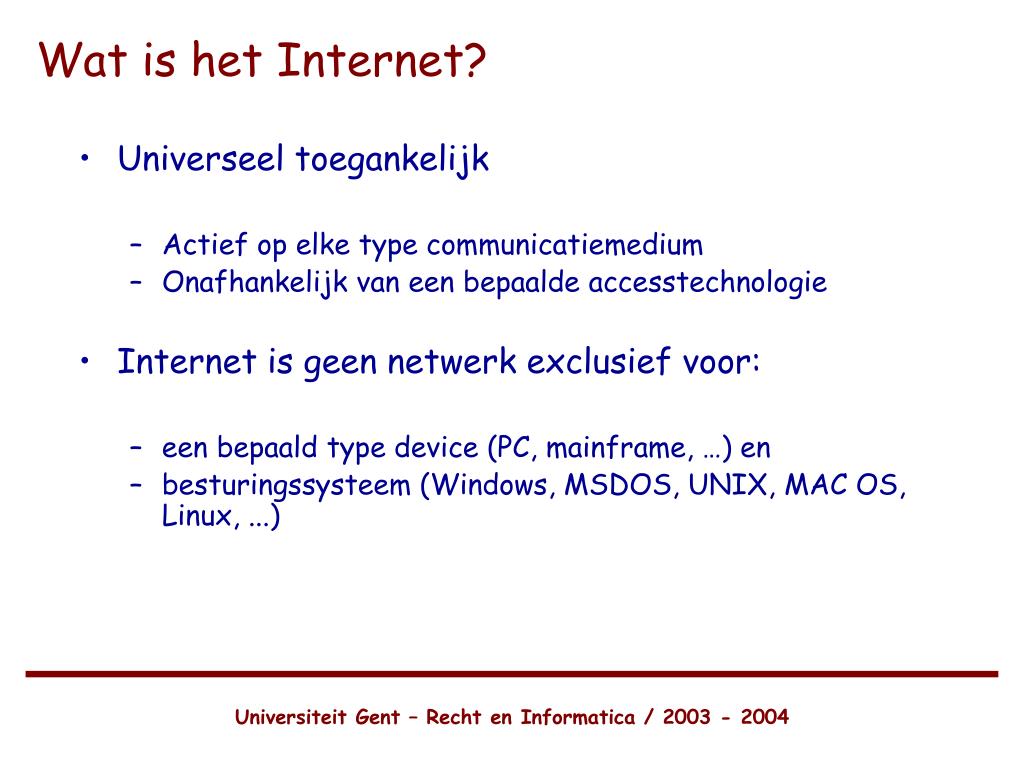 Wat is het Internet?

• Universeel toegankelijk

– Actief op elke type communicatiemedium
– Onafhankelijk van een bepaalde accesstechnologie

• Internet is geen netwerk exclusief voor:

– een bepaald type device (PC, mainframe, …) en
– besturingssysteem (Windows, MSDOS, UNIX, MAC OS, Linux, ...)

Universiteit Gent – Recht en Informatica / 2003 - 2004